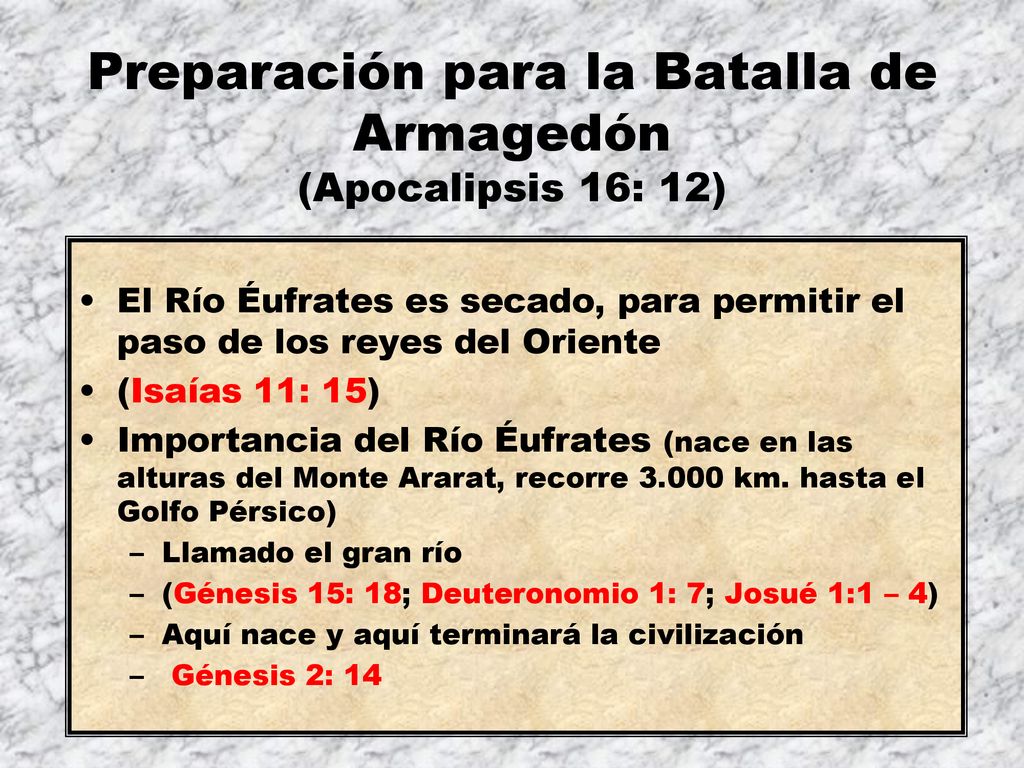 Preparación para la Batalla de Armagedón
(Apocalipsis 16: 12)

• El Río Éufrates es secado, para permitir el paso de los reyes del Oriente
• (Isaías 11: 15)
• Importancia del Río Éufrates (nace en las alturas del Monte Ararat, recorre 3.000 km. hasta el Golfo Pérsico)
– Llamado el gran río
– (Génesis 15: 18; Deuteronomio 1: 7; Josué 1:1 – 4)
– Aquí nace y aquí terminará la civilización
– Génesis 2: 14